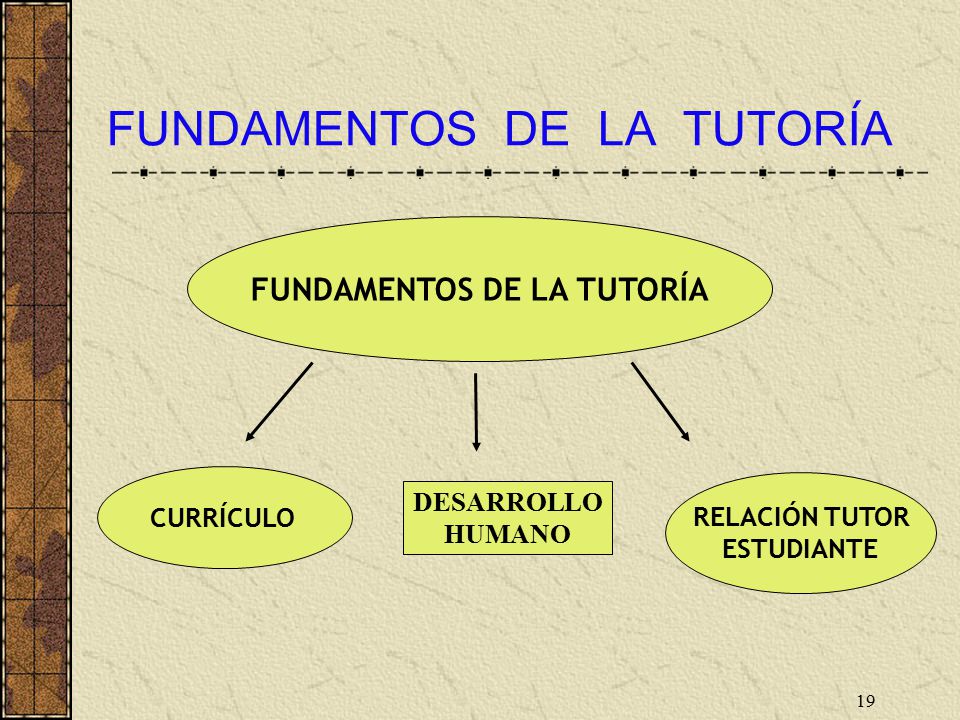 FUNDAMENTOS DE LA TUTORÍA

FUNDAMENTOS DE LA TUTORÍA

CURRÍCULO

DESARROLLO HUMANO

RELACIÓN TUTOR ESTUDIANTE

19